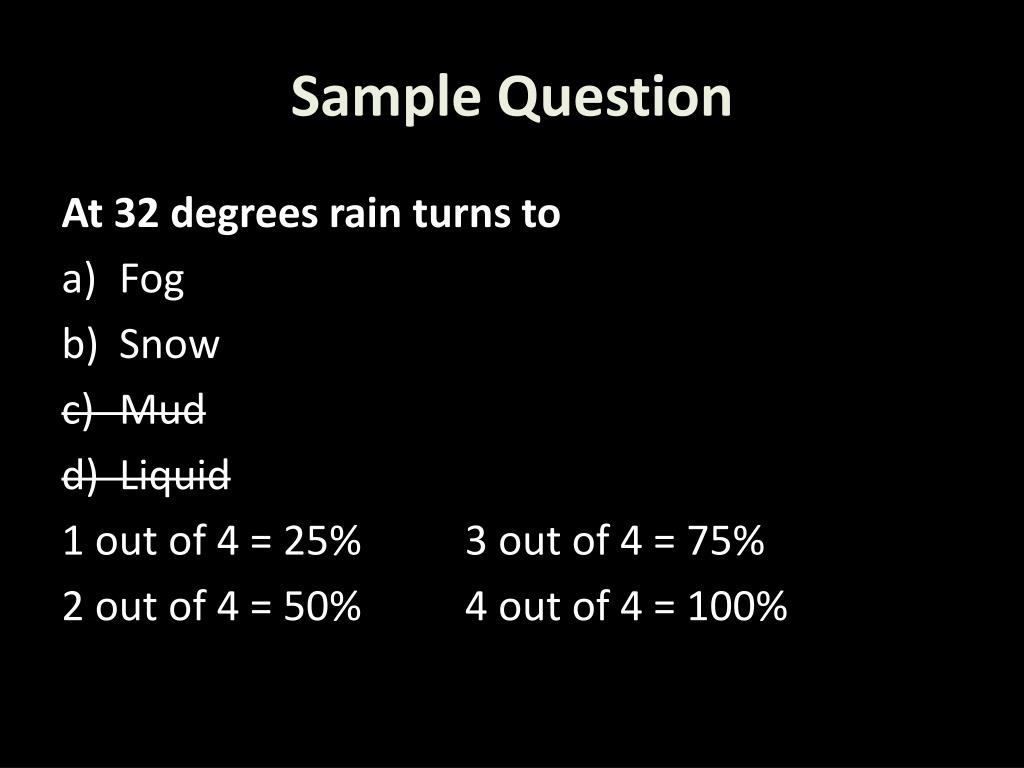 Sample Question

At 32 degrees rain turns to
a) Fog
b) Snow
c) Mud
d) Liquid
1 out of 4 = 25%
2 out of 4 = 50%
3 out of 4 = 75%
4 out of 4 = 100%